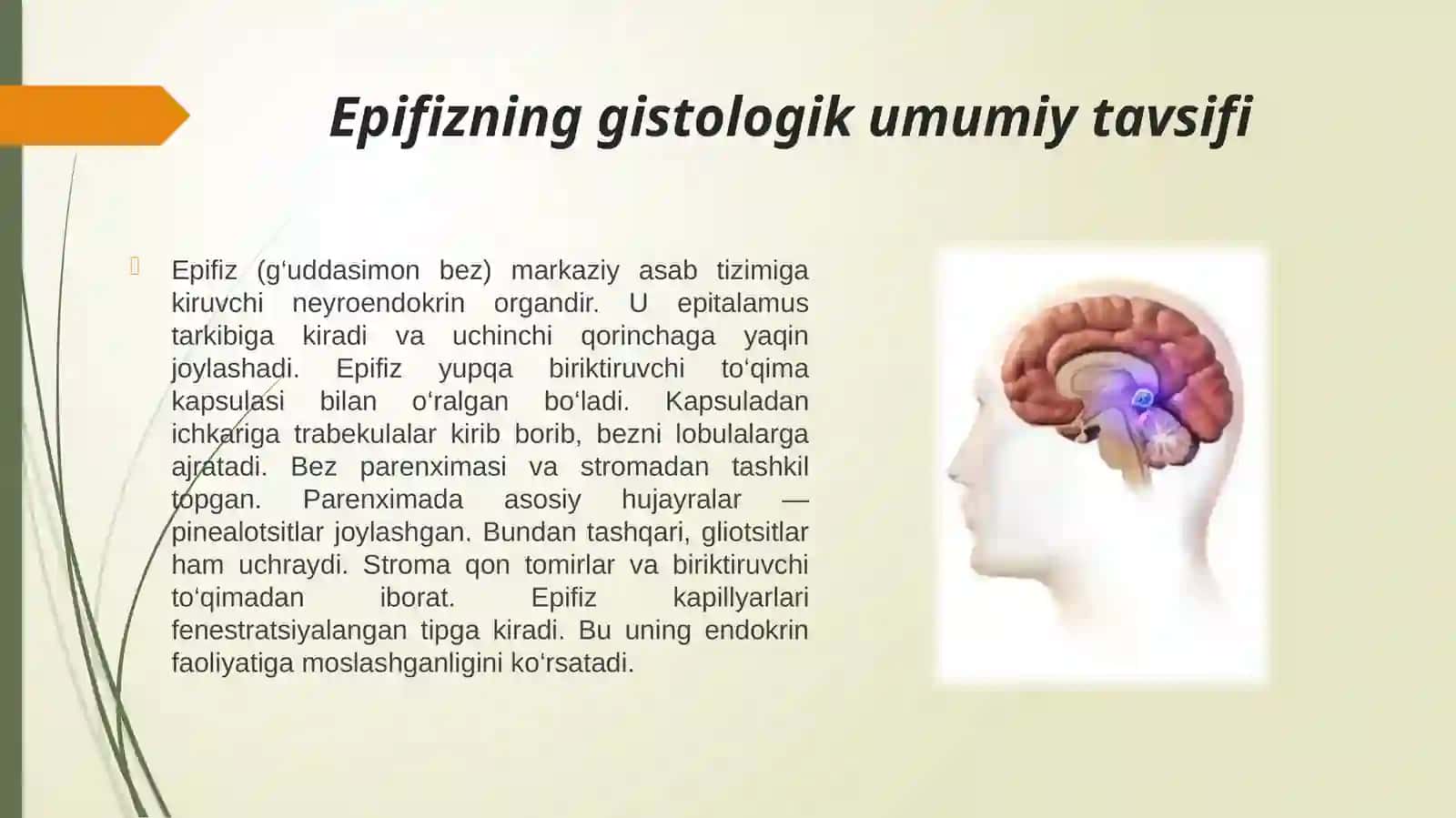 Epifizning gistologik umumiy tavsifi

Epifiz (gʻuddasimon bez) markaziy asab tizimiga kiruvchi neyroendokrin organdir. U epitalamus tarkibiga kiradi va uchinchi qorinchaga yaqin joylashadi. Epifiz yupqa biriktiruvchi toʻqima kapsulasi bilan oʻralgan boʻladi. Kapsuladan ichkariga trabekulalar kirib borib, bezni lobulalarga ajratadi. Bez parenximasi va stromadan tashkil topgan. Parenximada asosiy hujayralar — pinealotsitlar joylashgan. Bundan tashqari, gliotsitlar ham uchraydi. Stroma qon tomirlar va biriktiruvchi toʻqimadan iborat. Epifiz kapillyarlari fenestratsiyalangan tipga kiradi. Bu uning endokrin faoliyatiga moslashganligini koʻrsatadi.